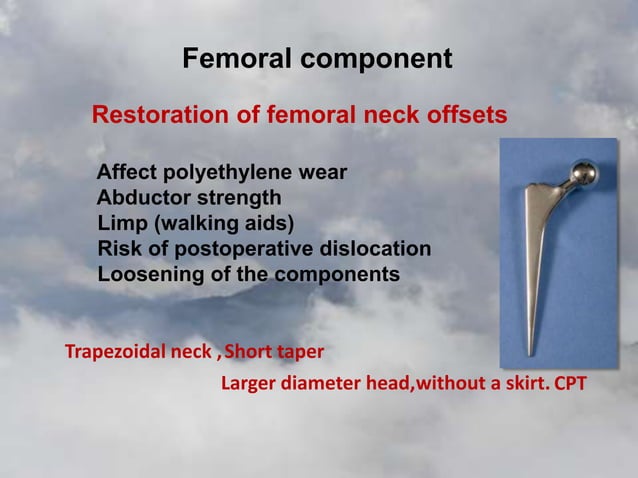 Femoral component

Restoration of femoral neck offsets

Affect polyethylene wear
Abductor strength
Limp (walking aids)
Risk of postoperative dislocation
Loosening of the components

Trapezoidal neck , Short taper

Larger diameter head,without a skirt. CPT